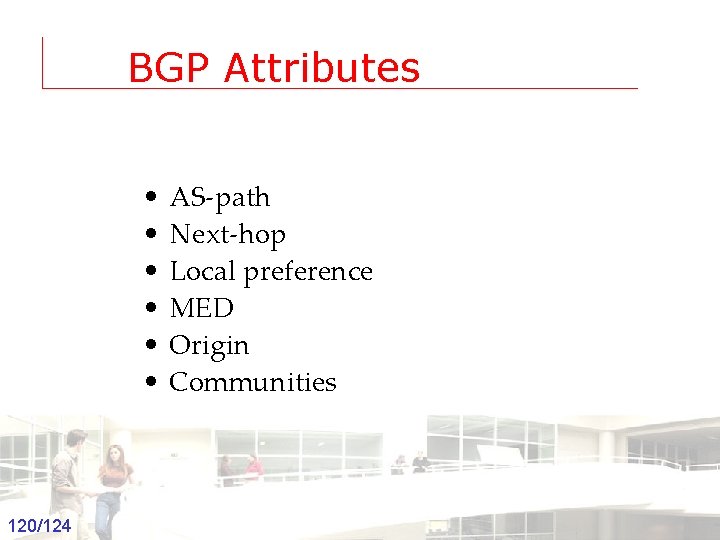 BGP Attributes

• AS-path
• Next-hop
• Local preference
• MED
• Origin
• Communities

120/124